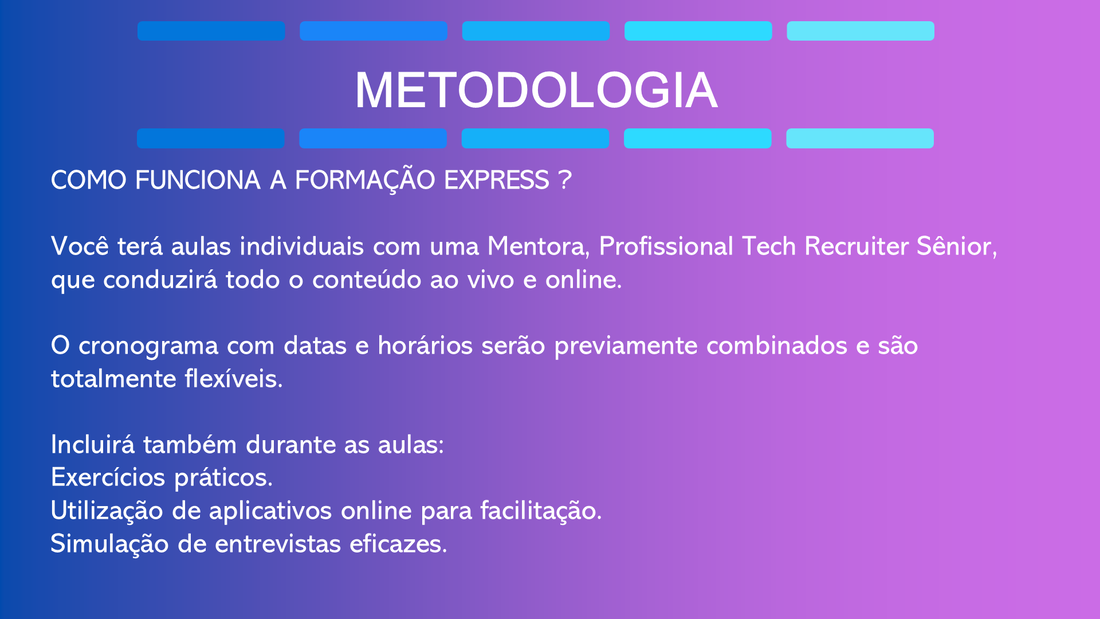 METODOLOGIA

COMO FUNCIONA A FORMAÇÃO EXPRESS ?

Você terá aulas individuais com uma Mentora, Profissional Tech Recruiter Sênior, que conduzirá todo o conteúdo ao vivo e online.

O cronograma com datas e horários serão previamente combinados e são totalmente flexíveis.

Incluirá também durante as aulas:
Exercícios práticos.
Utilização de aplicativos online para facilitação.
Simulação de entrevistas eficazes.